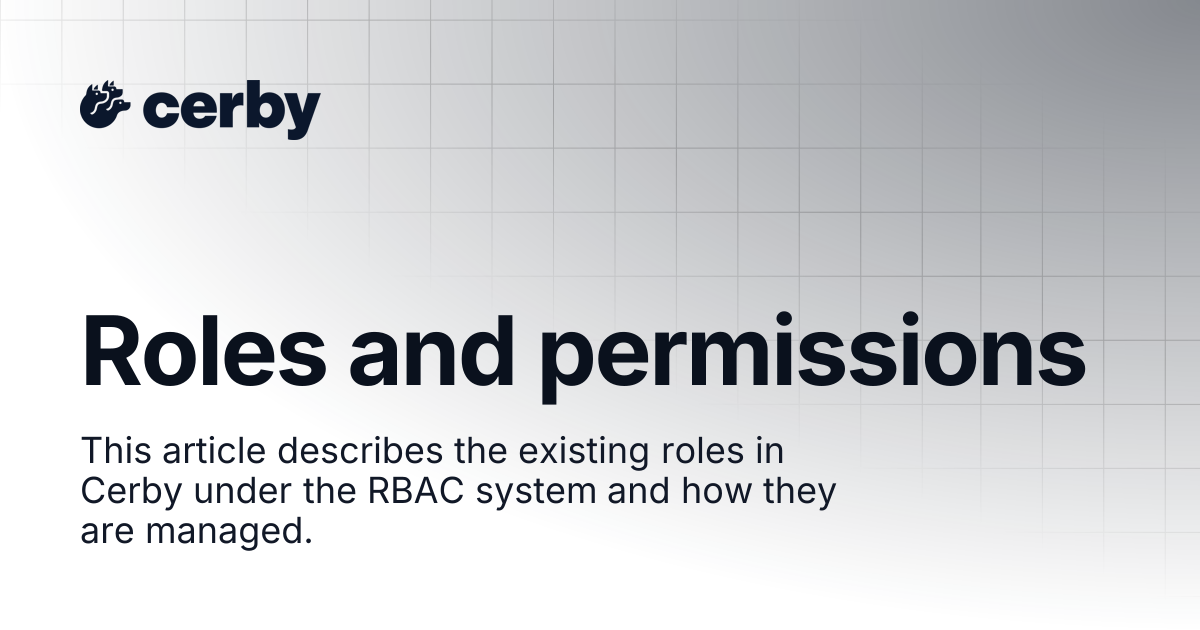 cerby

Roles and permissions

This article describes the existing roles in Cerby under the RBAC system and how they are managed.